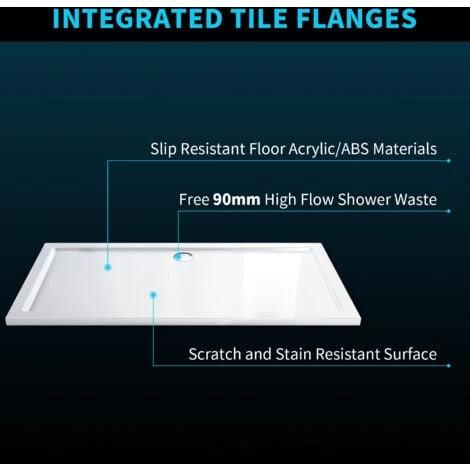 INTEGRATED TILE FLANGES

Slip Resistant Floor Acrylic/ABS Materials

Free 90mm High Flow Shower Waste

Scratch and Stain Resistant Surface